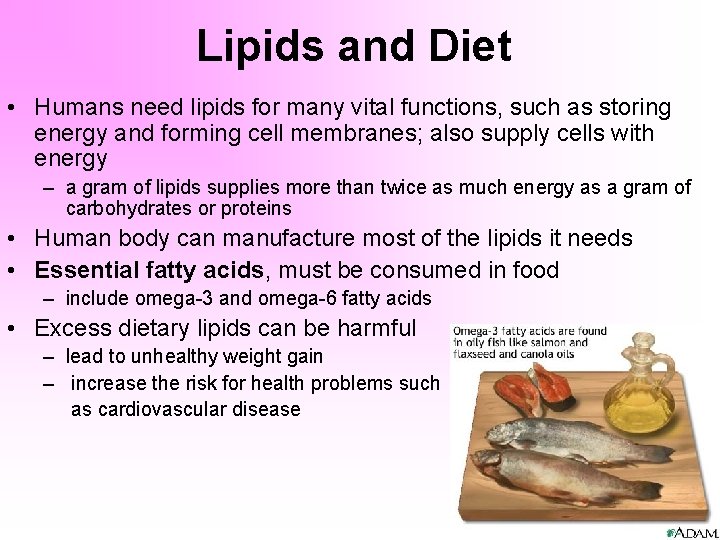 Lipids and Diet

• Humans need lipids for many vital functions, such as storing energy and forming cell membranes; also supply cells with energy

- a gram of lipids supplies more than twice as much energy as a gram of carbohydrates or proteins

• Human body can manufacture most of the lipids it needs

• Essential fatty acids, must be consumed in food

- include omega-3 and omega-6 fatty acids

• Excess dietary lipids can be harmful

- lead to unhealthy weight gain

- increase the risk for health problems such as cardiovascular disease

Omega-3 fatty acids are found in oily fish like salmon and flaxseed and canola oils

ADAM.